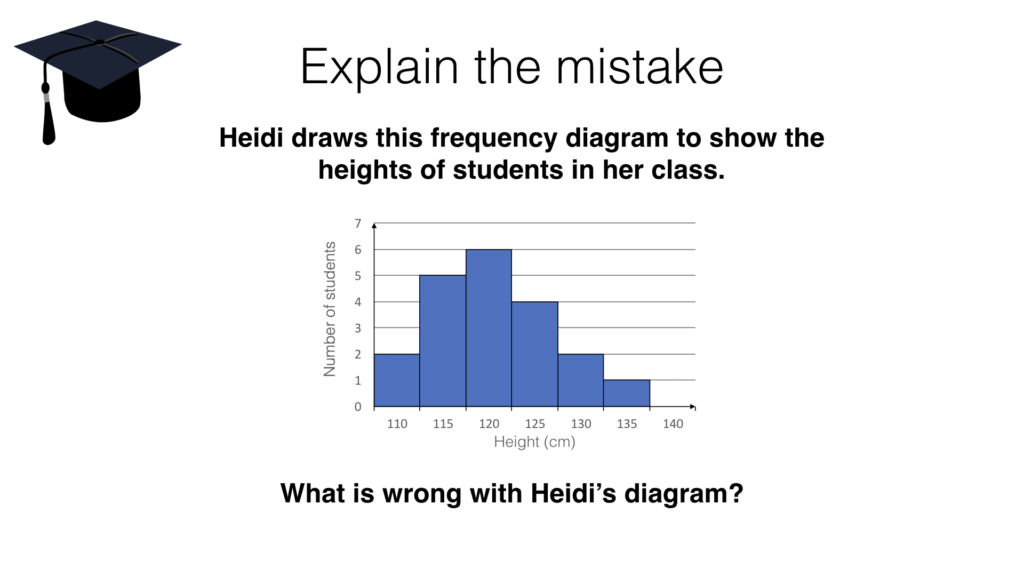 Explain the mistake

Heidi draws this frequency diagram to show the heights of students in her class.

Number of students

7
6
5
4
3
2
1
0

110 115 120 125 130 135 140

Height (cm)

What is wrong with Heidi's diagram?